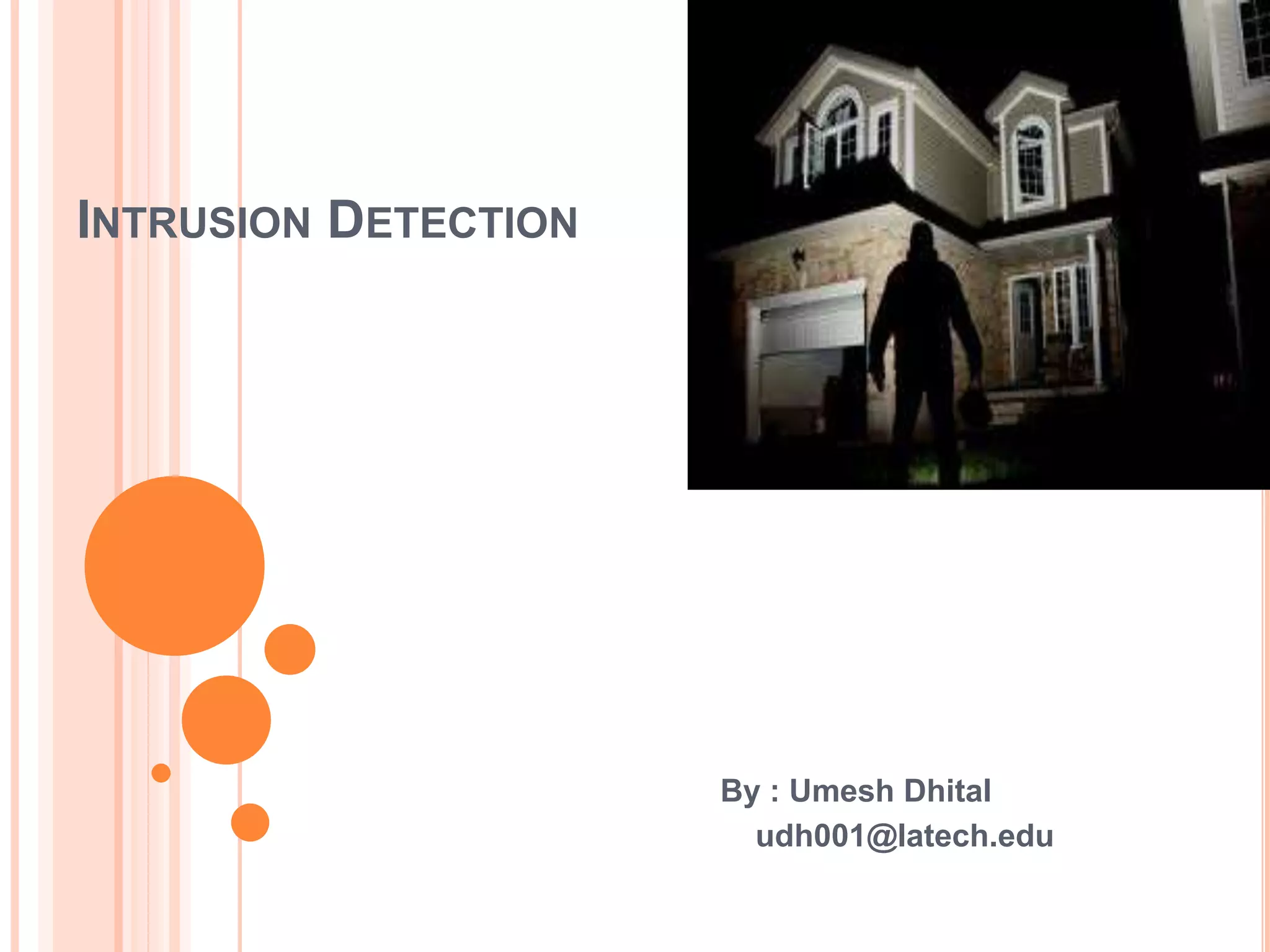 INTRUSION DETECTION

By : Umesh Dhital
udh001@latech.edu